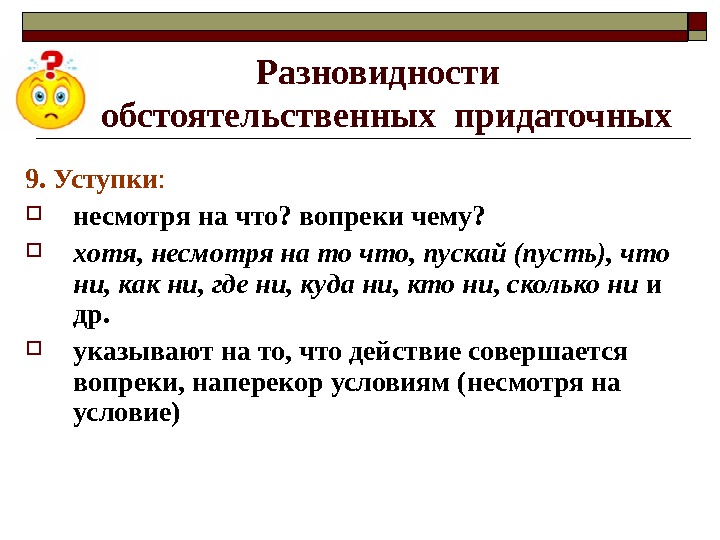 Разновидности обстоятельственных придаточных

9. Уступки:

несмотря на что? вопреки чему?

хотя, несмотря на то что, пускай (пусть), что ни, как ни, где ни, куда ни, кто ни, сколько ни и др.

указывают на то, что действие совершается вопреки, наперекор условиям (несмотря на условие)